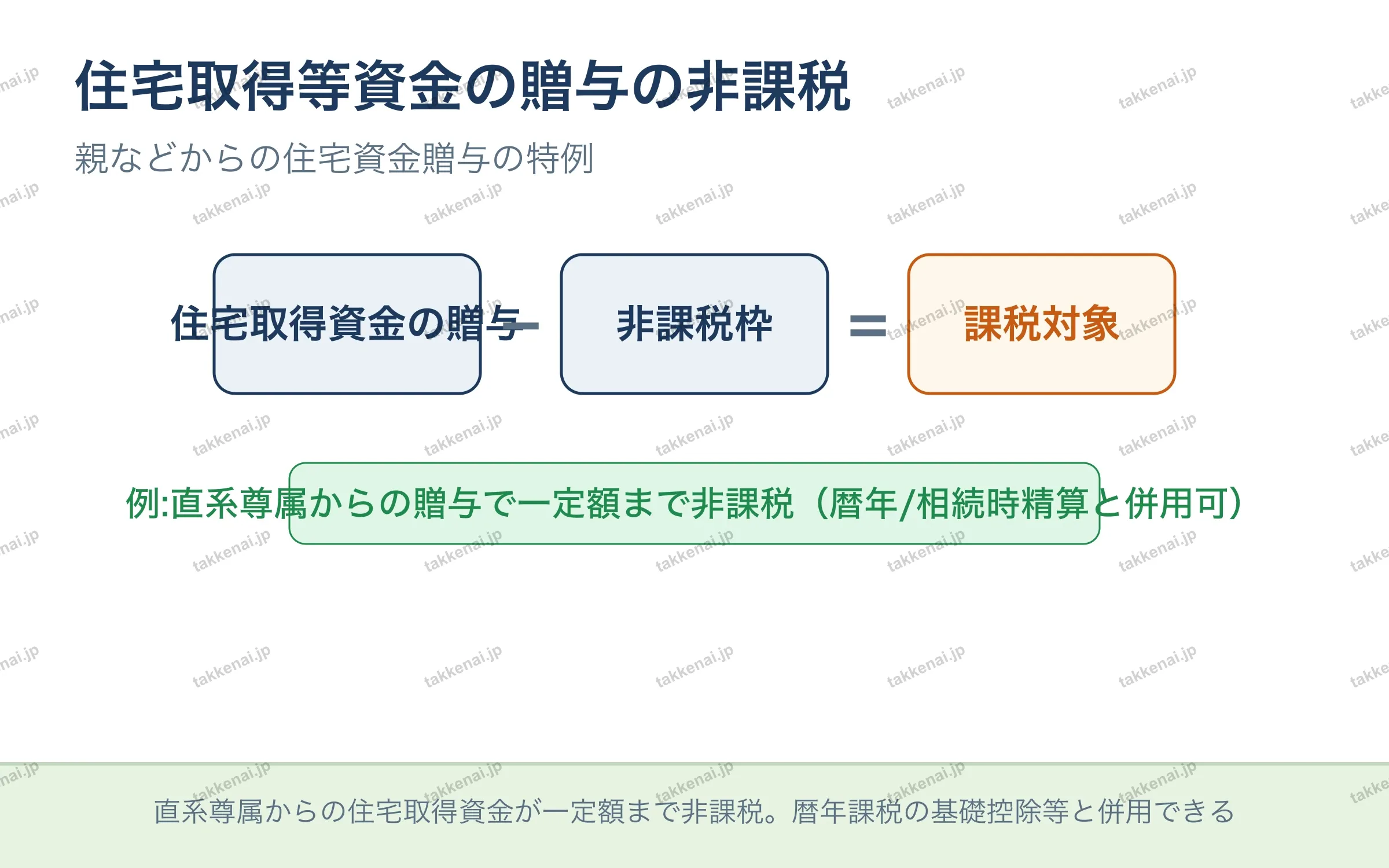 住宅取得等資金の贈与の非課税

親などからの住宅資金贈与の特例

住宅取得資金の贈与 − 非課税枠 = 課税対象

例:直系尊属からの贈与で一定額まで非課税（暦年/相続時精算と併用可）

直系尊属からの住宅取得資金が一定額まで非課税。暦年課税の基礎控除等と併用できる

takkenai.jp